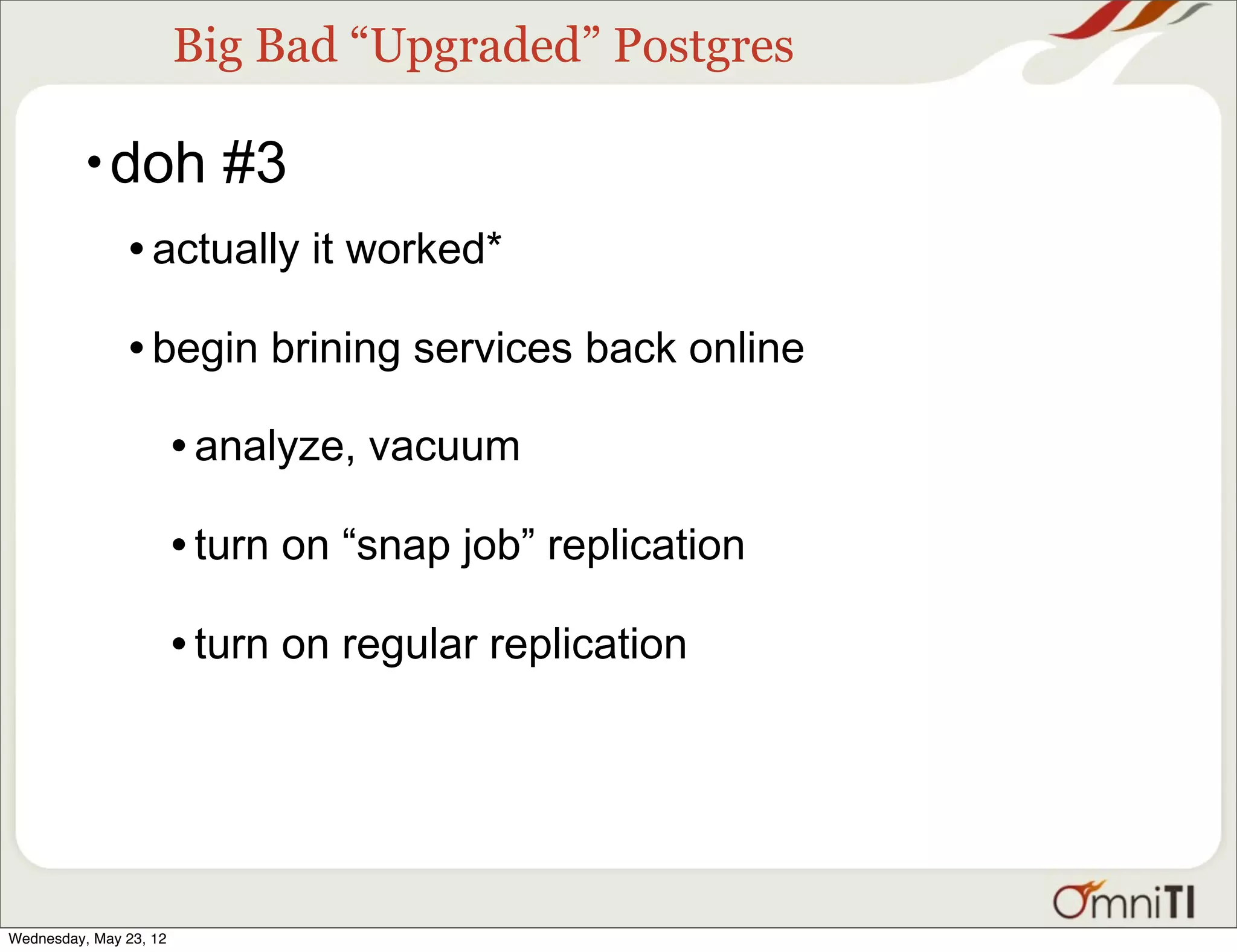 Big Bad “Upgraded” Postgres

• doh #3

• actually it worked*

• begin brining services back online

• analyze, vacuum

• turn on “snap job” replication

• turn on regular replication

OmniTI

Wednesday, May 23, 12